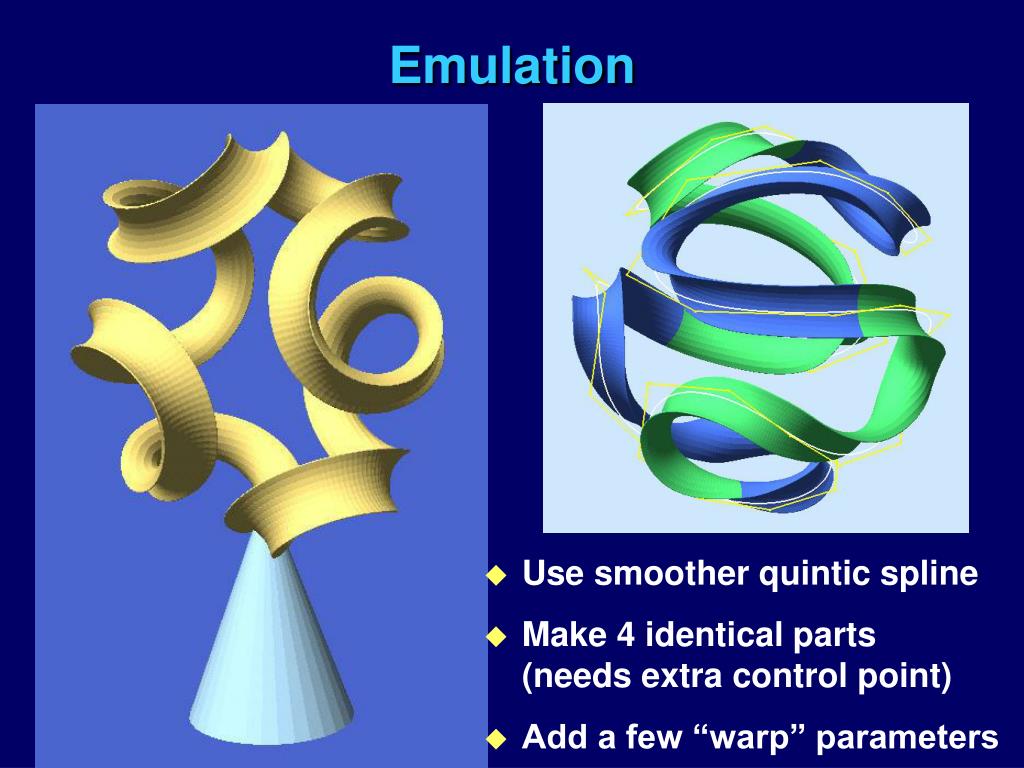 Emulation

◆ Use smoother quintic spline

◆ Make 4 identical parts (needs extra control point)

◆ Add a few “warp” parameters